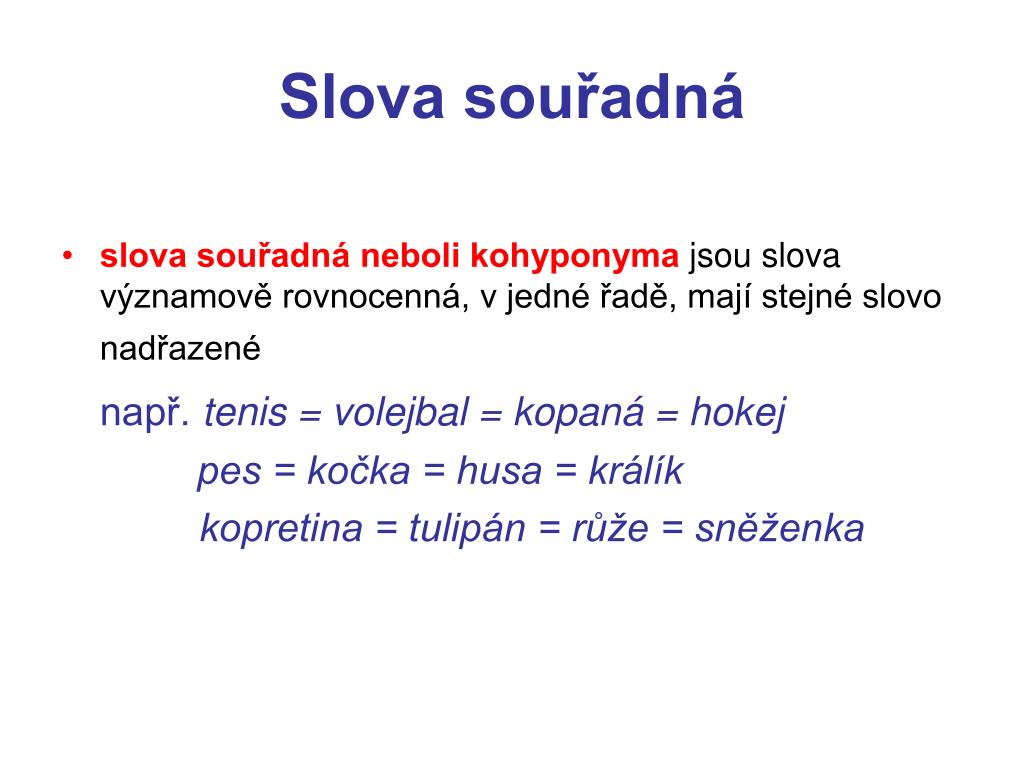 Slova souřadná

• slova souřadná neboli kohyponyma jsou slova významově rovnocenná, v jedné řadě, mají stejné slovo nadřazené

např. tenis = volejbal = kopaná = hokej
pes = kočka = husa = králík
kopretina = tulipán = růže = sněženka